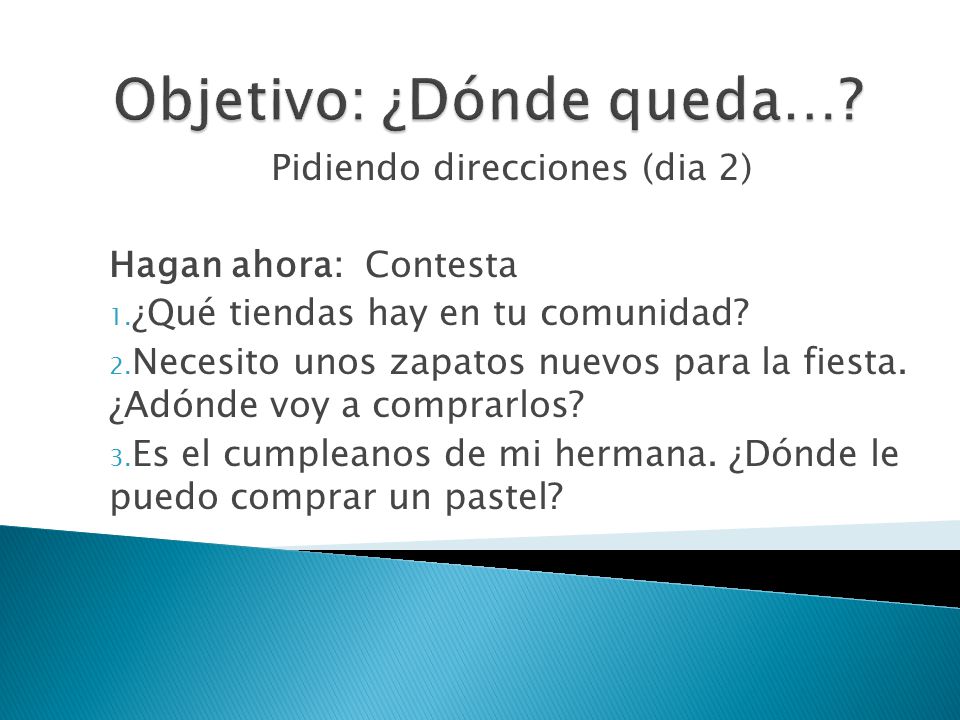 Objetivo: ¿Dónde queda…?

Pidiendo direcciones (dia 2)

Hagan ahora: Contesta

1. ¿Qué tiendas hay en tu comunidad?

2. Necesito unos zapatos nuevos para la fiesta. ¿Adónde voy a comprarlos?

3. Es el cumpleanos de mi hermana. ¿Dónde le puedo comprar un pastel?